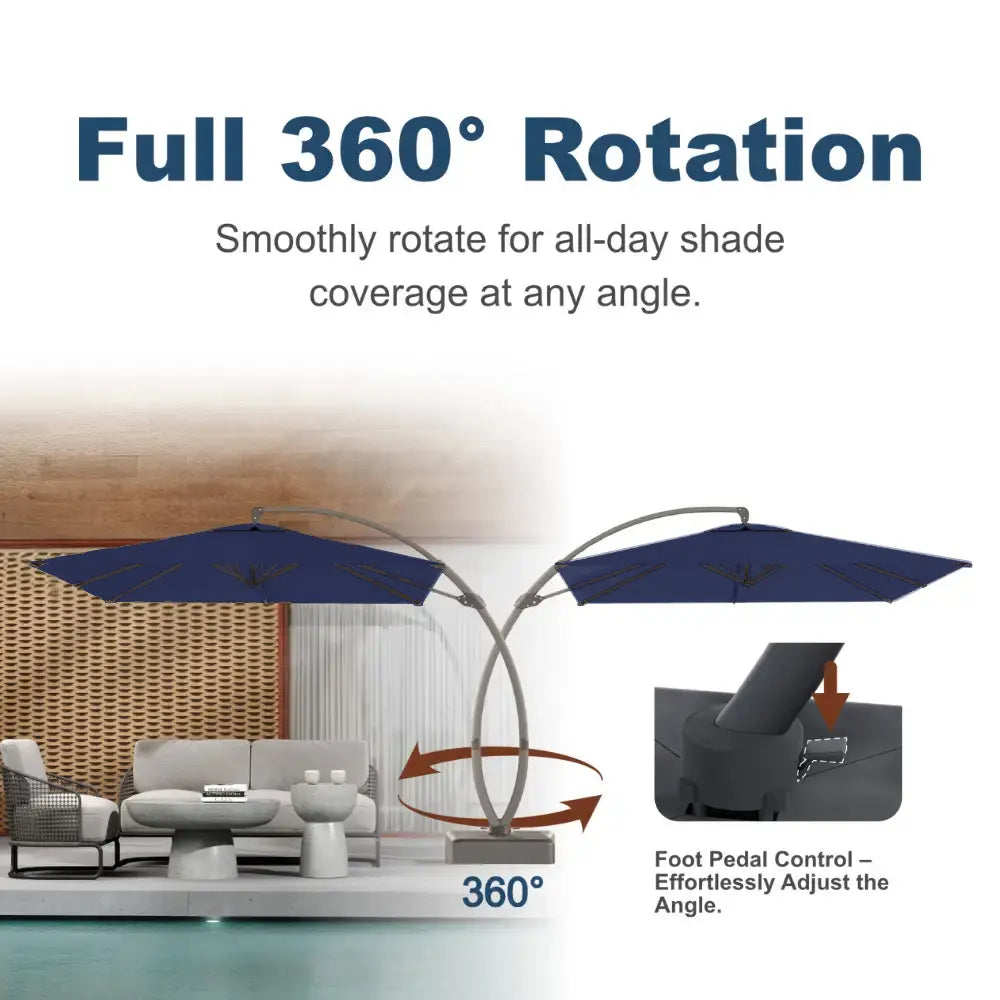 Full 360° Rotation

Smoothly rotate for all-day shade coverage at any angle.

360°

Foot Pedal Control – Effortlessly Adjust the Angle.